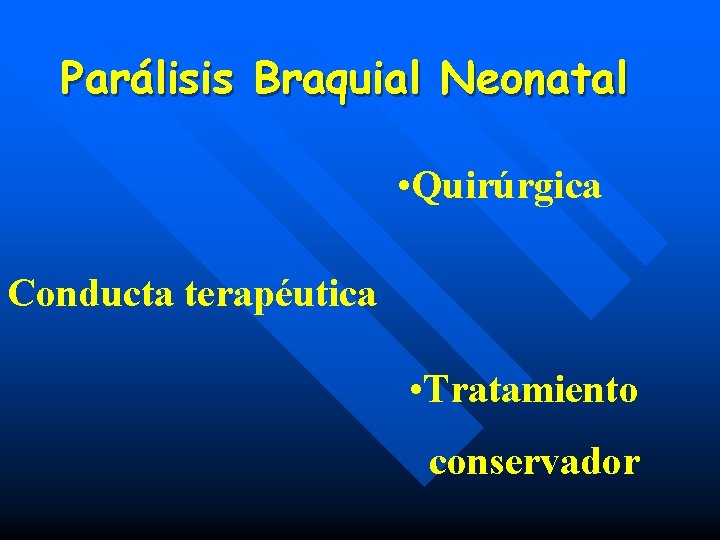 Parálisis Braquial Neonatal

•Quirúrgica

Conducta terapéutica

•Tratamiento conservador